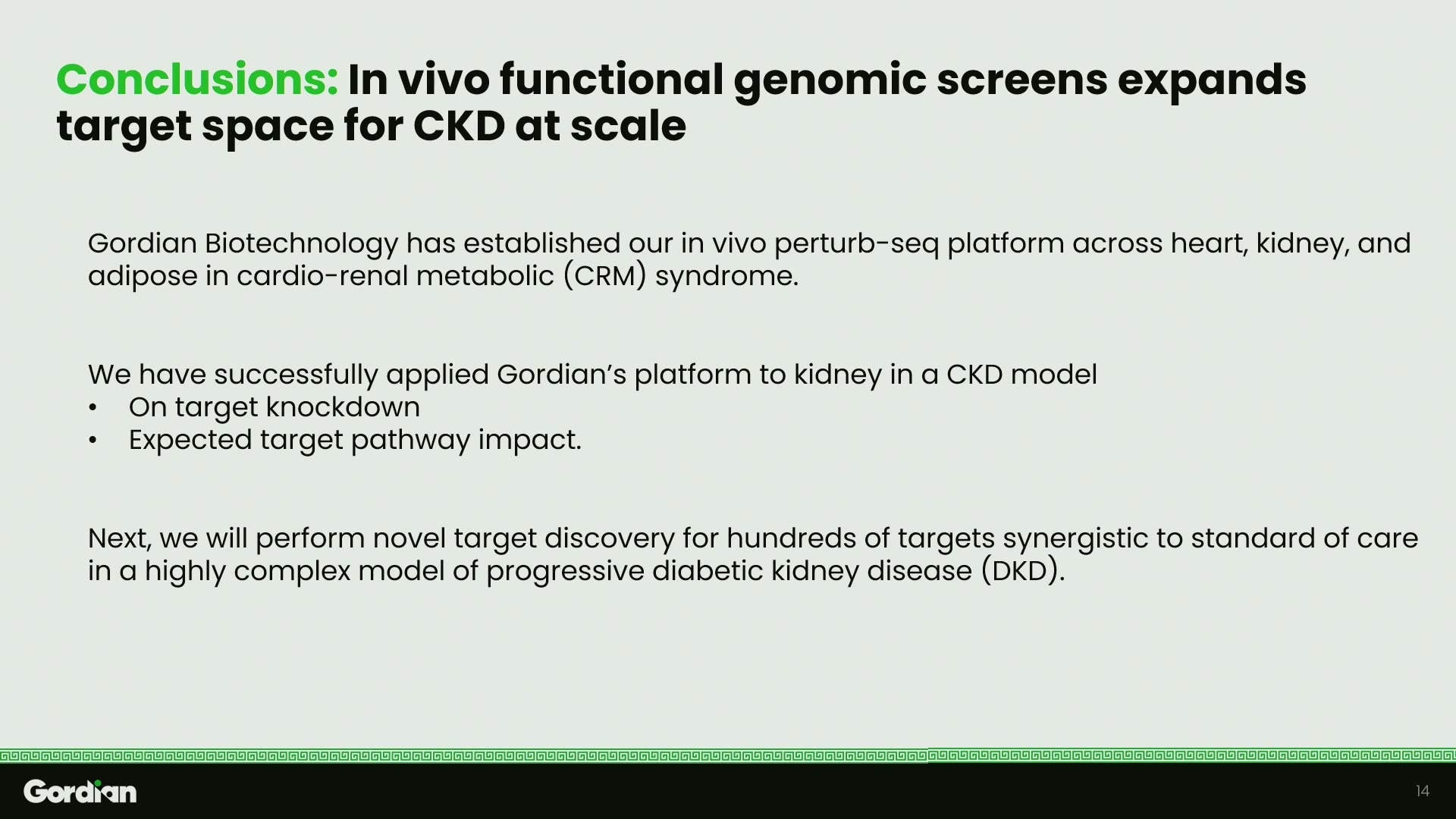 Conclusions: In vivo functional genomic screens expands target space for CKD at scale

Gordian Biotechnology has established our in vivo perturb-seq platform across heart, kidney, and adipose in cardio-renal metabolic (CRM) syndrome.

We have successfully applied Gordian's platform to kidney in a CKD model
• On target knockdown
• Expected target pathway impact.

Next, we will perform novel target discovery for hundreds of targets synergistic to standard of care in a highly complex model of progressive diabetic kidney disease (DKD).

Gordian

14